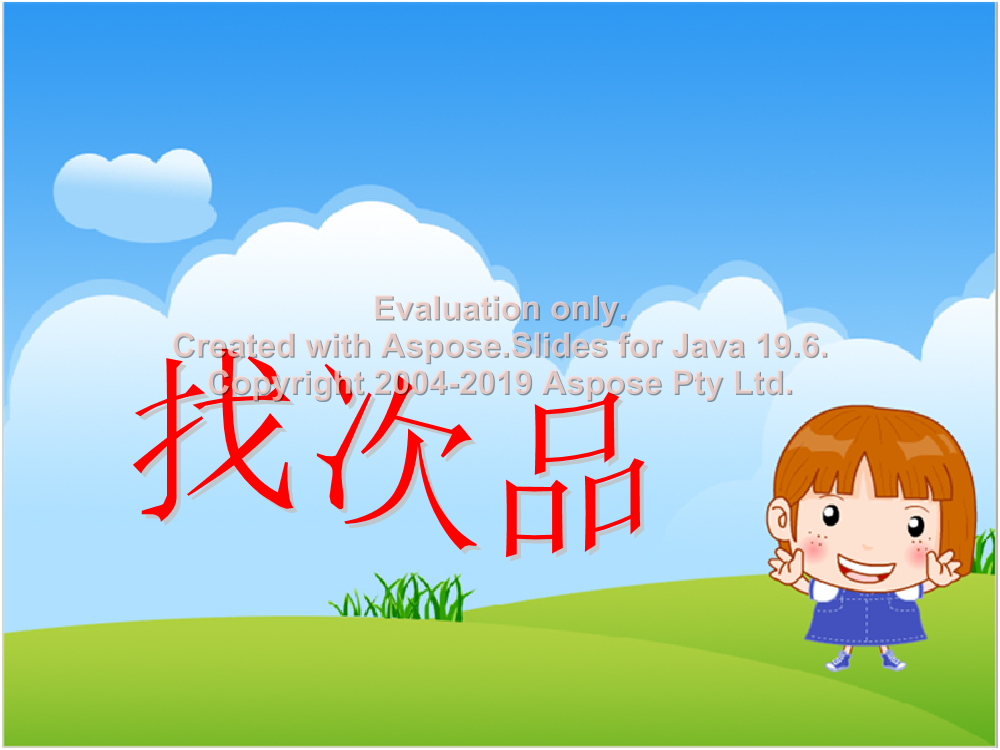 Evaluation only.
Created with Aspose.Slides for Java 19.6.
Copyright 2004-2019 Aspose Pty Ltd.

找次品